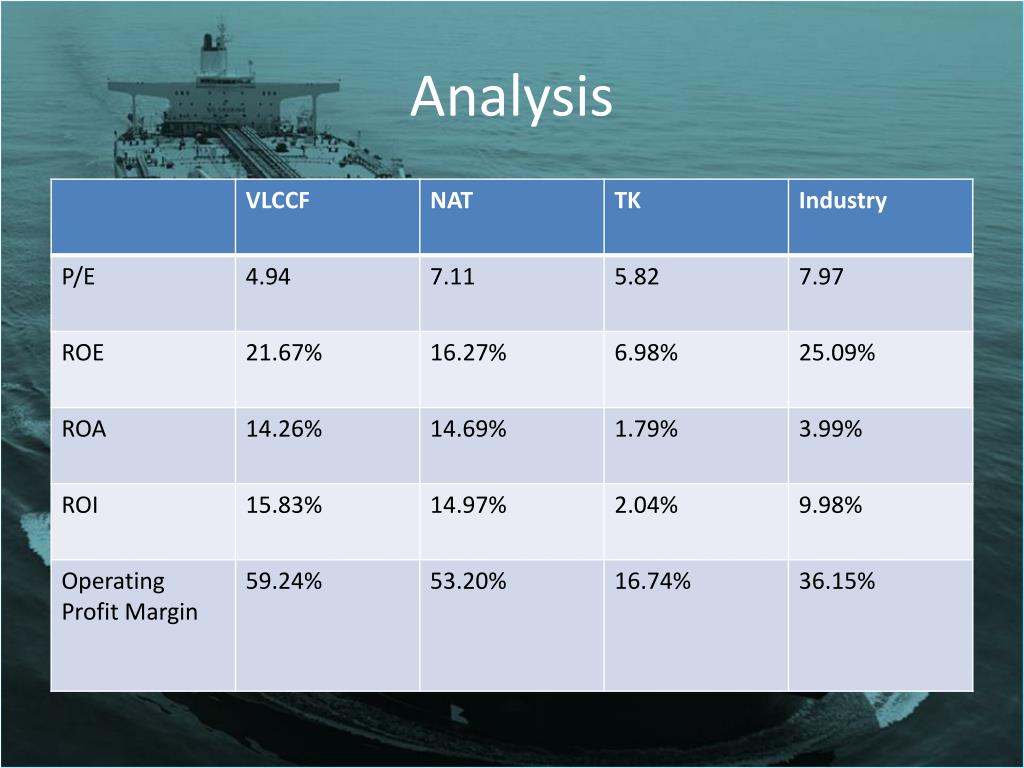 Analysis

| | VLCCF | NAT | TK | Industry |
|---|---|---|---|---|
| P/E | 4.94 | 7.11 | 5.82 | 7.97 |
| ROE | 21.67% | 16.27% | 6.98% | 25.09% |
| ROA | 14.26% | 14.69% | 1.79% | 3.99% |
| ROI | 15.83% | 14.97% | 2.04% | 9.98% |
| Operating Profit Margin | 59.24% | 53.20% | 16.74% | 36.15% |